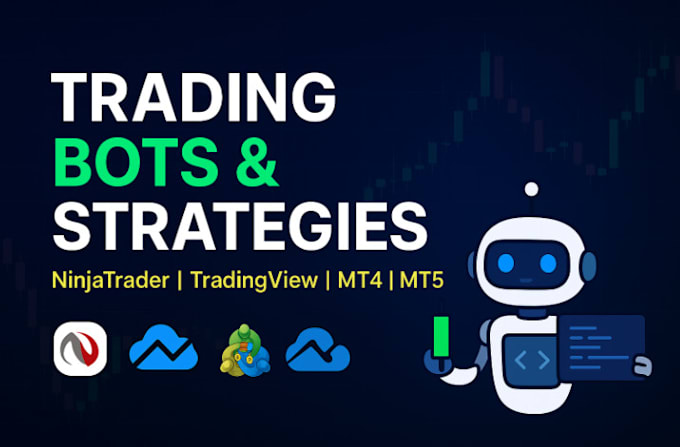 TRADING
BOTS &
STRATEGIES

NinjaTrader | TradingView | MT4 | MT5